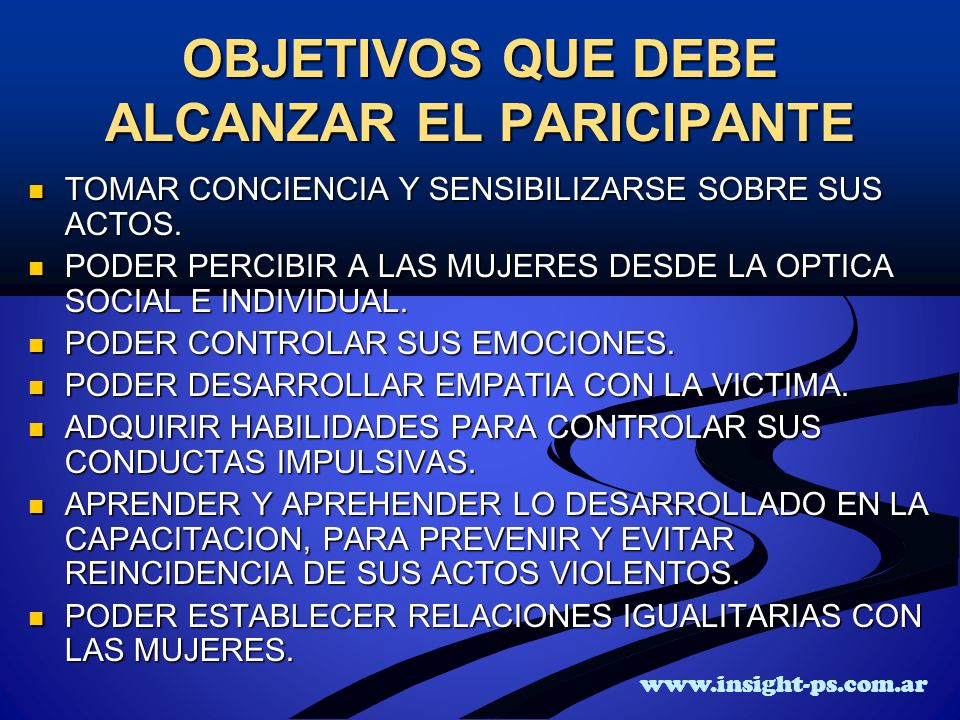 OBJETIVOS QUE DEBE ALCANZAR EL PARICIPANTE

- TOMAR CONCIENCIA Y SENSIBILIZARSE SOBRE SUS ACTOS.
- PODER PERCIBIR A LAS MUJERES DESDE LA OPTICA SOCIAL E INDIVIDUAL.
- PODER CONTROLAR SUS EMOCIONES.
- PODER DESARROLLAR EMPATIA CON LA VICTIMA.
- ADQUIRIR HABILIDADES PARA CONTROLAR SUS CONDUCTAS IMPULSIVAS.
- APRENDER Y APREHENDER LO DESARROLLADO EN LA CAPACITACION, PARA PREVENIR Y EVITAR REINCIDENCIA DE SUS ACTOS VIOLENTOS.
- PODER ESTABLECER RELACIONES IGUALITARIAS CON LAS MUJERES.

www.insight-ps.com.ar